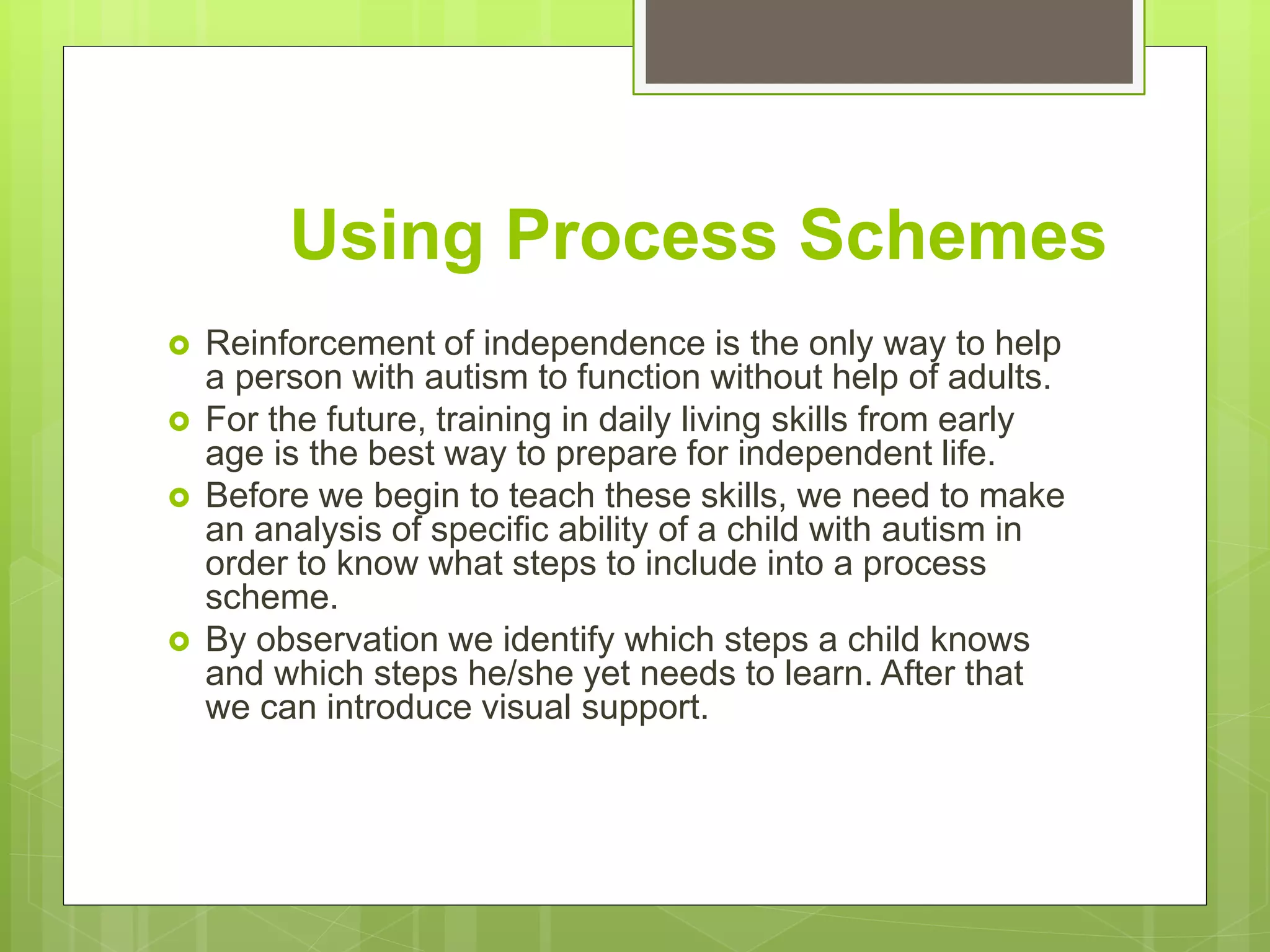 Using Process Schemes

Reinforcement of independence is the only way to help a person with autism to function without help of adults.

For the future, training in daily living skills from early age is the best way to prepare for independent life.

Before we begin to teach these skills, we need to make an analysis of specific ability of a child with autism in order to know what steps to include into a process scheme.

By observation we identify which steps a child knows and which steps he/she yet needs to learn. After that we can introduce visual support.